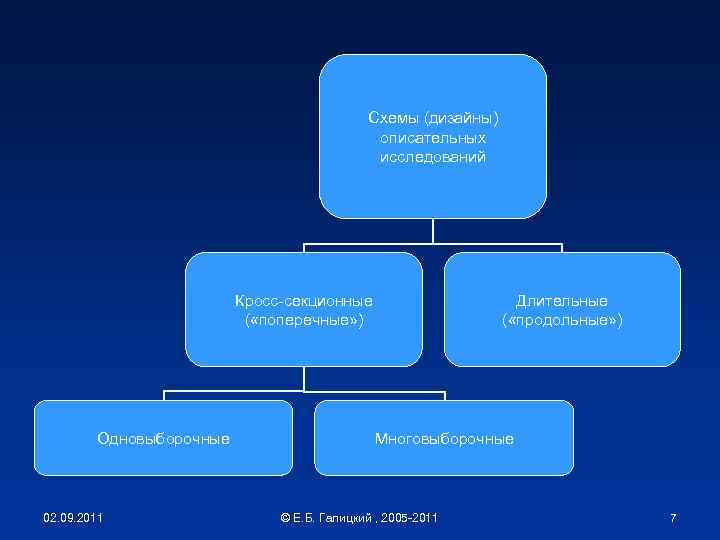 Схемы (дизайны) описательных исследований

Кросс-секционные («поперечные»)

Длительные («продольные»)

Одновыборочные

Многовыборочные

02.09.2011

© Е.Б. Галицкий , 2005-2011

7